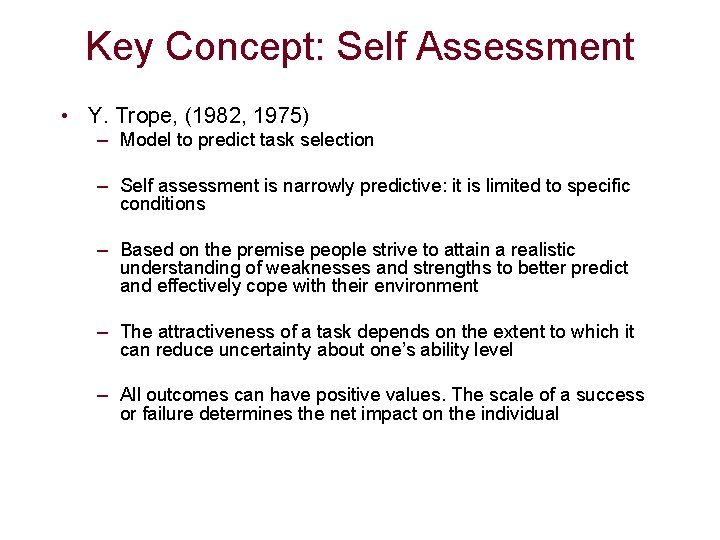 Key Concept: Self Assessment

• Y. Trope, (1982, 1975)
– Model to predict task selection

– Self assessment is narrowly predictive: it is limited to specific conditions

– Based on the premise people strive to attain a realistic understanding of weaknesses and strengths to better predict and effectively cope with their environment

– The attractiveness of a task depends on the extent to which it can reduce uncertainty about one's ability level

– All outcomes can have positive values. The scale of a success or failure determines the net impact on the individual